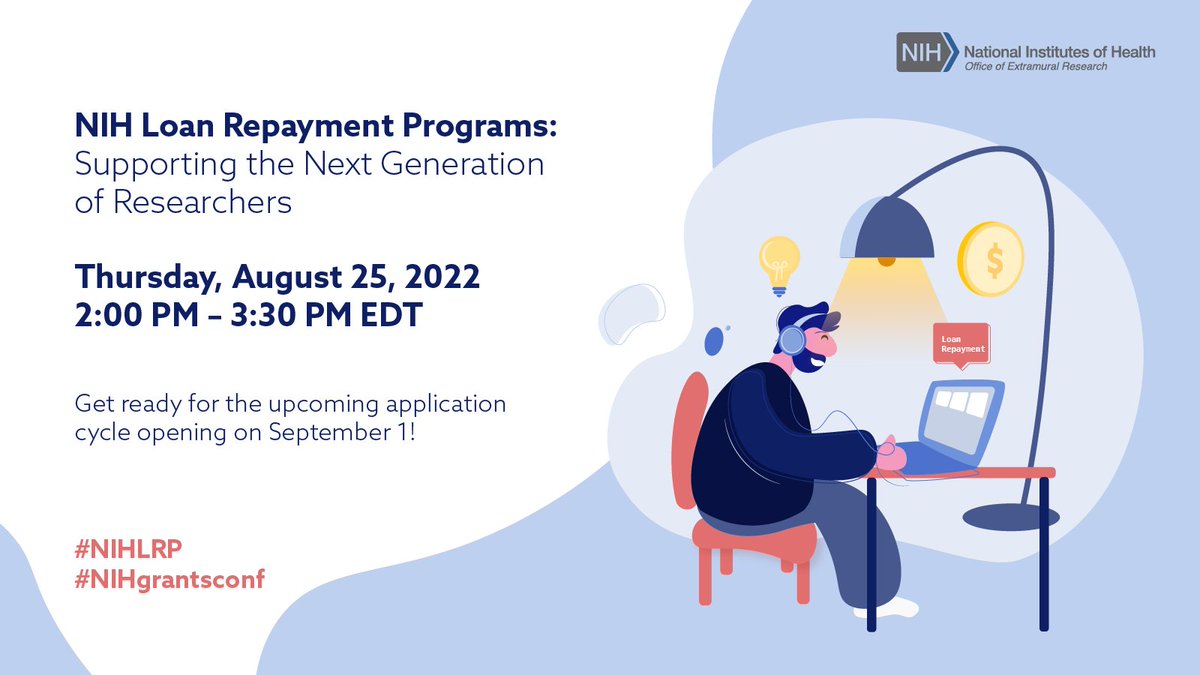 NIH National Institutes of Health
Office of Extramural Research

NIH Loan Repayment Programs: Supporting the Next Generation of Researchers

Thursday, August 25, 2022
2:00 PM – 3:30 PM EDT

Get ready for the upcoming application cycle opening on September 1!

#NIHLRP
#NIHgrantsconf

$

Loan Repayment